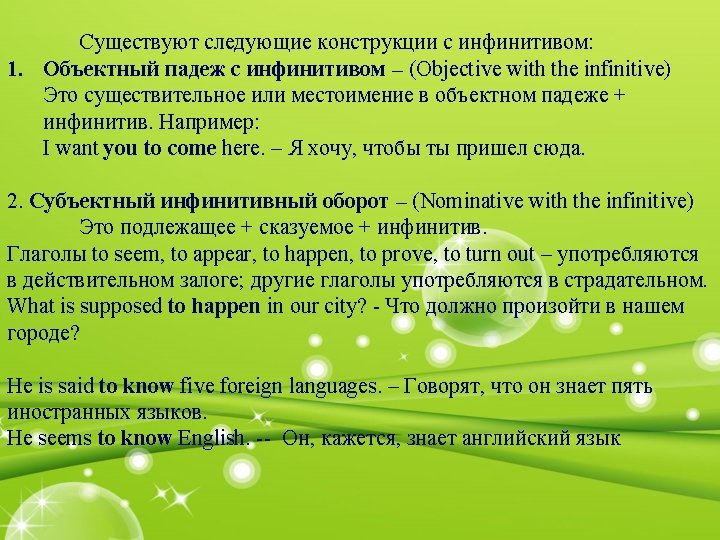 Существуют следующие конструкции с инфинитивом:

1. Объектный падеж с инфинитивом – (Objective with the infinitive) Это существительное или местоимение в объектном падеже + инфинитив. Например:
I want you to come here. – Я хочу, чтобы ты пришел сюда.

2. Субъектный инфинитивный оборот – (Nominative with the infinitive)
Это подлежащее + сказуемое + инфинитив.
Глаголы to seem, to appear, to happen, to prove, to turn out – употребляются в действительном залоге; другие глаголы употребляются в страдательном.
What is supposed to happen in our city? - Что должно произойти в нашем городе?

He is said to know five foreign languages. – Говорят, что он знает пять иностранных языков.
He seems to know English. -- Он, кажется, знает английский язык